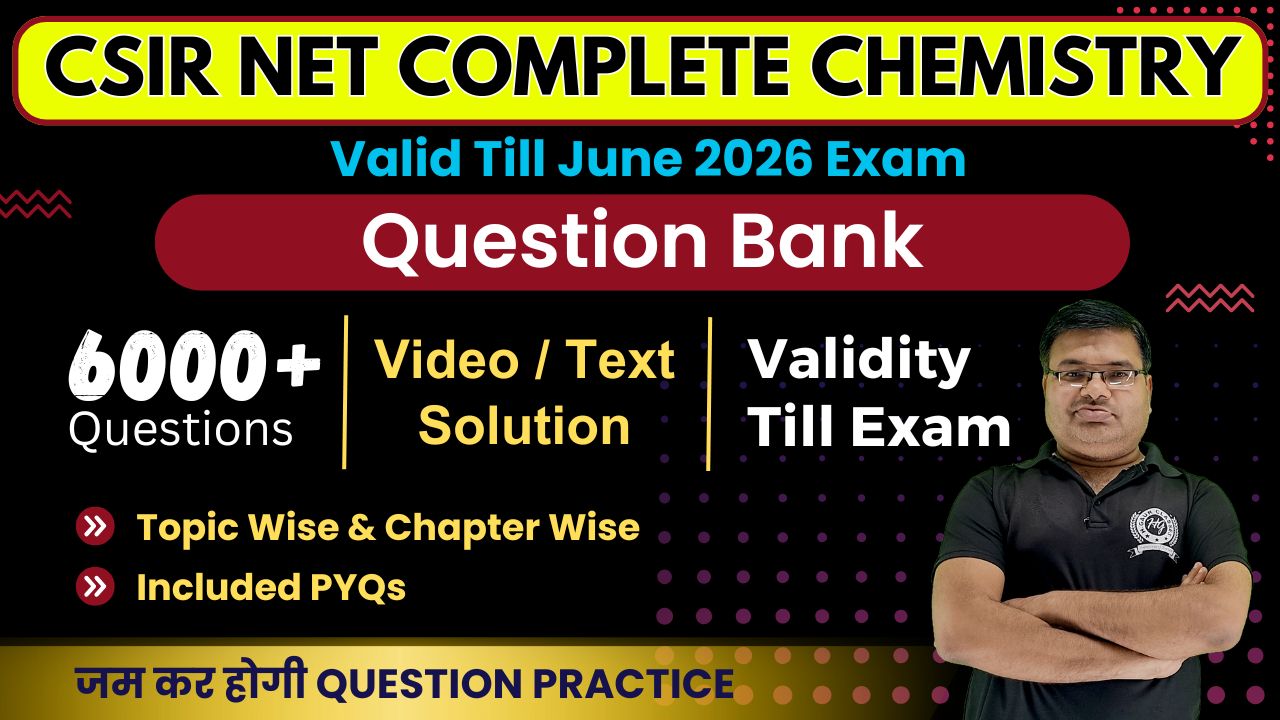 CSIR NET COMPLETE CHEMISTRY

Valid Till June 2026 Exam

Question Bank

6000+ Questions

Video / Text Solution

Validity Till Exam

Topic Wise & Chapter Wise

Included PYQs

जम कर होगी QUESTION PRACTICE